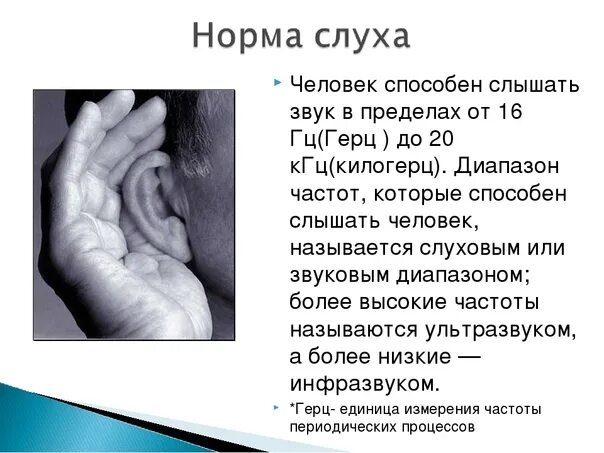 Норма слуха

Человек способен слышать звук в пределах от 16 Гц(Герц ) до 20 кГц(килогерц). Диапазон частот, которые способен слышать человек, называется слуховым или звуковым диапазоном; более высокие частоты называются ультразвуком, а более низкие — инфразвуком.

*Герц- единица измерения частоты периодических процессов